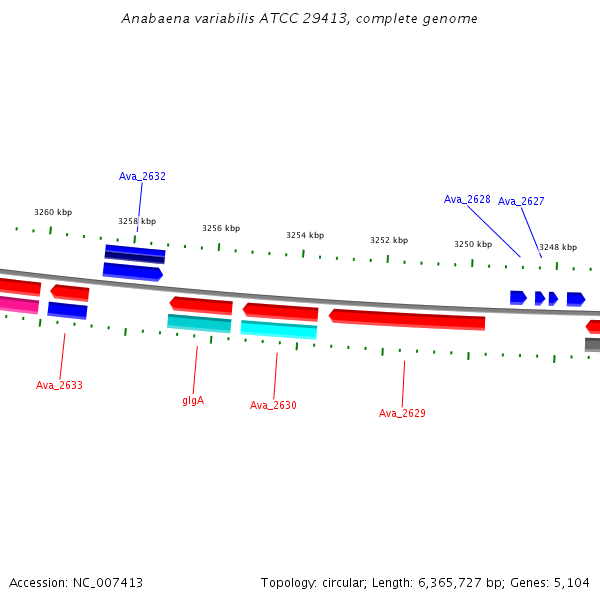 Anabaena variabilis ATCC 29413, complete genome

Ava_2632

Ava_2628 Ava_2627

3260 kbp
3258 kbp
3256 kbp
3254 kbp
3252 kbp
3250 kbp
3248 kbp

Ava_2633
glgA
Ava_2630
Ava_2629

Accession: NC_007413

Topology: circular; Length: 6,365,727 bp; Genes: 5,104